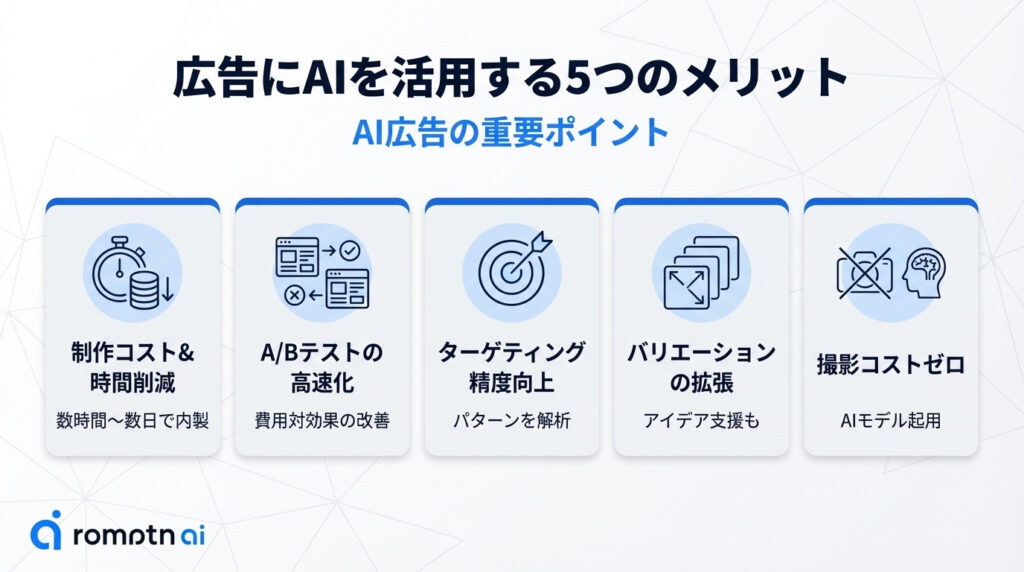 広告にAIを活用する5つのメリット

AI広告の重要ポイント

制作コスト&時間削減

数時間〜数日で内製

A/Bテストの高速化

費用対効果の改善

ターゲティング精度向上

パターンを解析

バリエーションの拡張

アイデア支援も

撮影コストゼロ

AIモデル起用

romptn ai